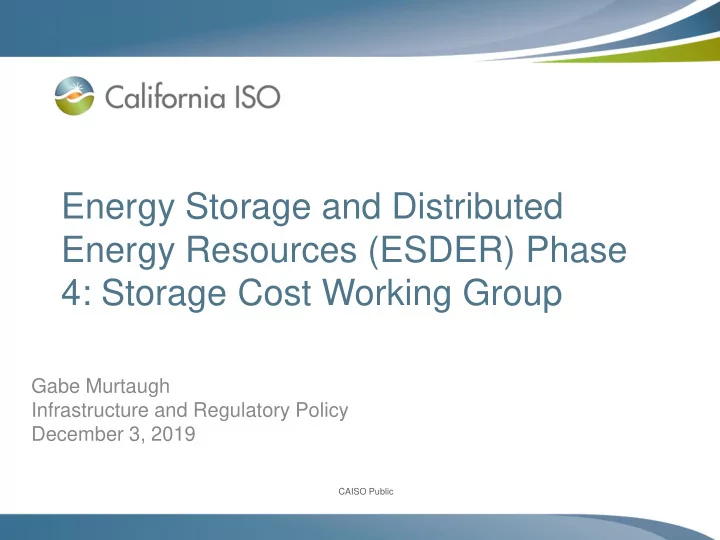 California ISO

Energy Storage and Distributed Energy Resources (ESDER) Phase 4: Storage Cost Working Group

Gabe Murtaugh
Infrastructure and Regulatory Policy
December 3, 2019

CAISO Public